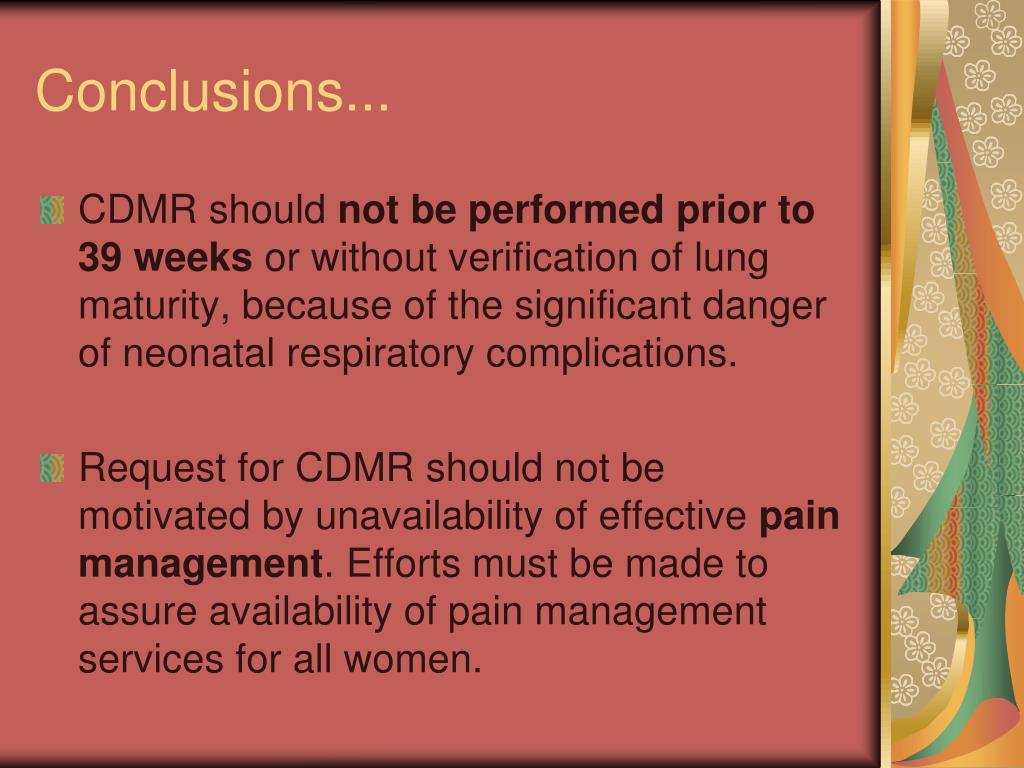 Conclusions...

CDMR should not be performed prior to 39 weeks or without verification of lung maturity, because of the significant danger of neonatal respiratory complications.

Request for CDMR should not be motivated by unavailability of effective pain management. Efforts must be made to assure availability of pain management services for all women.